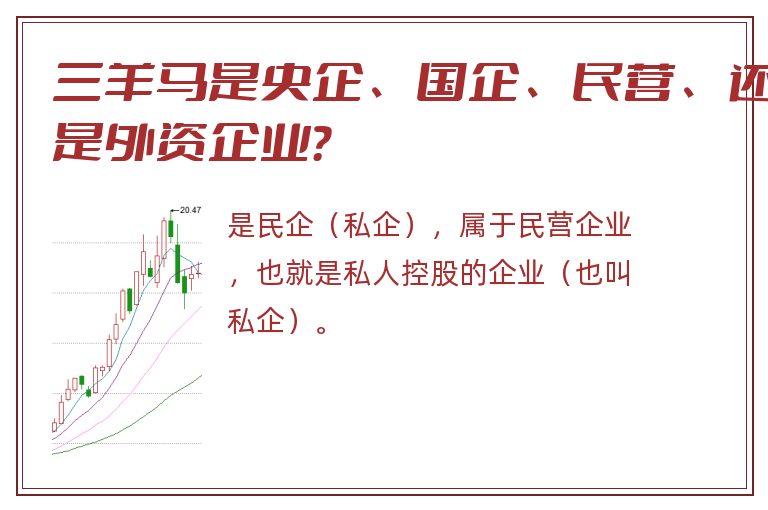 三羊马是央企、国企、民营、还是外资企业？

20.47

是民企（私企），属于民营企业，也就是私人控股的企业（也叫私企）。